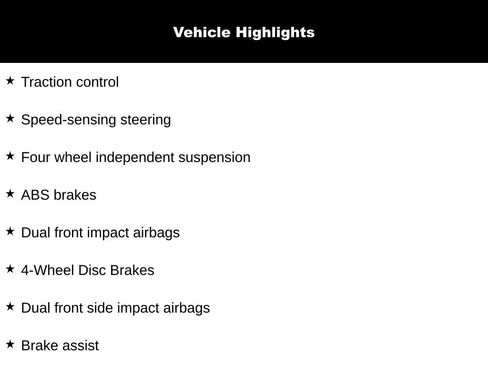 Vehicle Highlights

★ Traction control

★ Speed-sensing steering

★ Four wheel independent suspension

★ ABS brakes

★ Dual front impact airbags

★ 4-Wheel Disc Brakes

★ Dual front side impact airbags

★ Brake assist